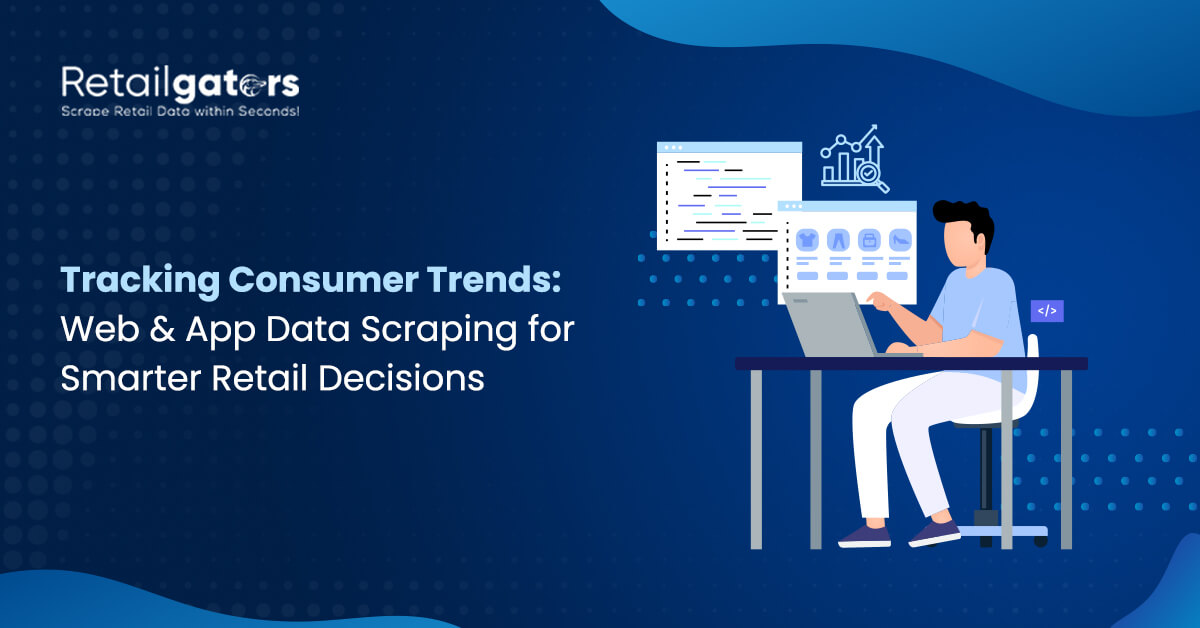 Retailgators
Scrape Retail Data within Seconds!

Tracking Consumer Trends:
Web & App Data Scraping for Smarter Retail Decisions

</>